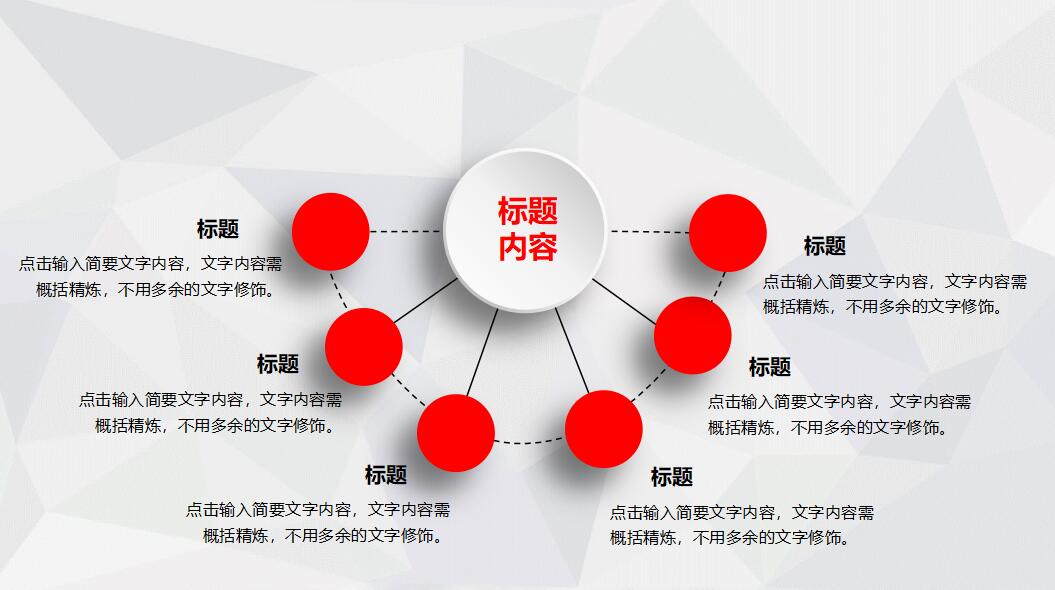 标题内容

标题
点击输入简要文字内容，文字内容需概括精炼，不用多余的文字修饰。

标题
点击输入简要文字内容，文字内容需概括精炼，不用多余的文字修饰。

标题
点击输入简要文字内容，文字内容需概括精炼，不用多余的文字修饰。

标题
点击输入简要文字内容，文字内容需概括精炼，不用多余的文字修饰。

标题
点击输入简要文字内容，文字内容需概括精炼，不用多余的文字修饰。

标题
点击输入简要文字内容，文字内容需概括精炼，不用多余的文字修饰。